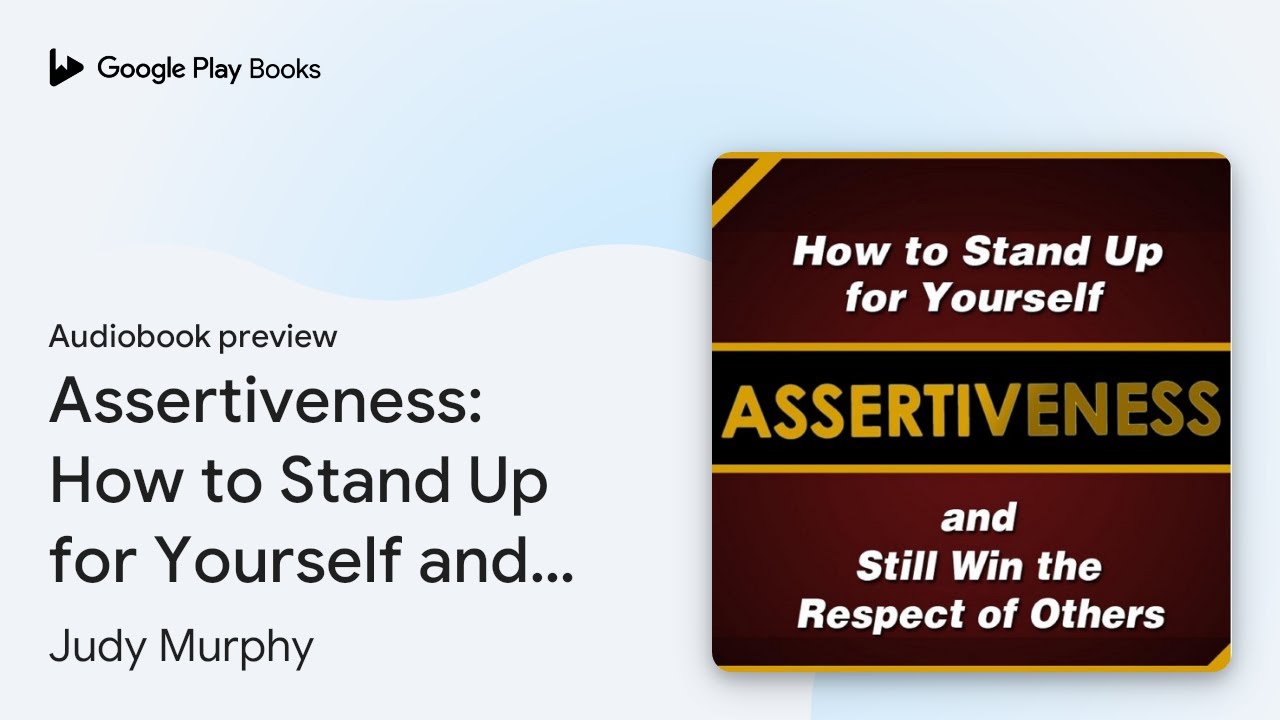 Google Play Books

Audiobook preview

Assertiveness: How to Stand Up for Yourself and...

Judy Murphy

How to Stand Up for Yourself

ASSERTIVENESS

and Still Win the Respect of Others